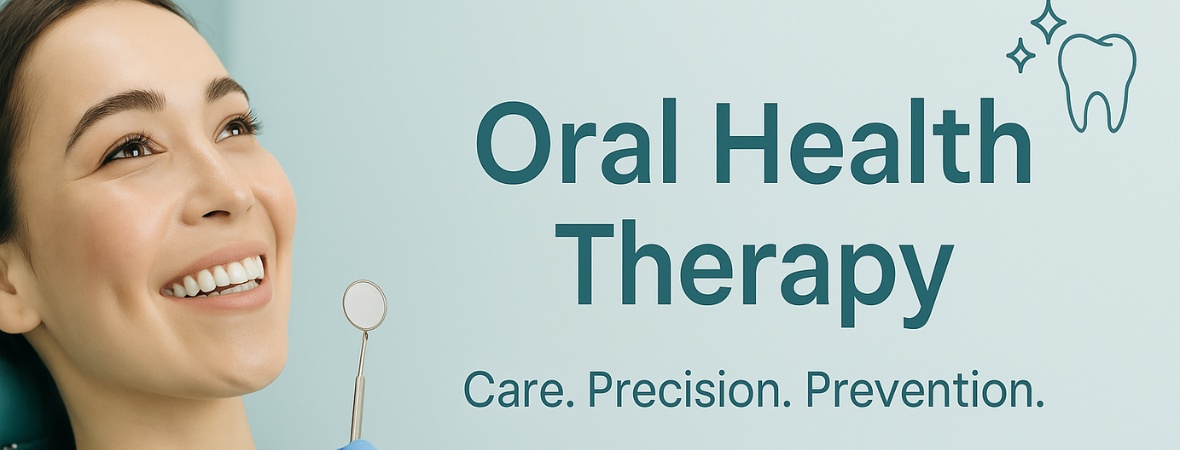 Oral Health Therapy

Care. Precision. Prevention.